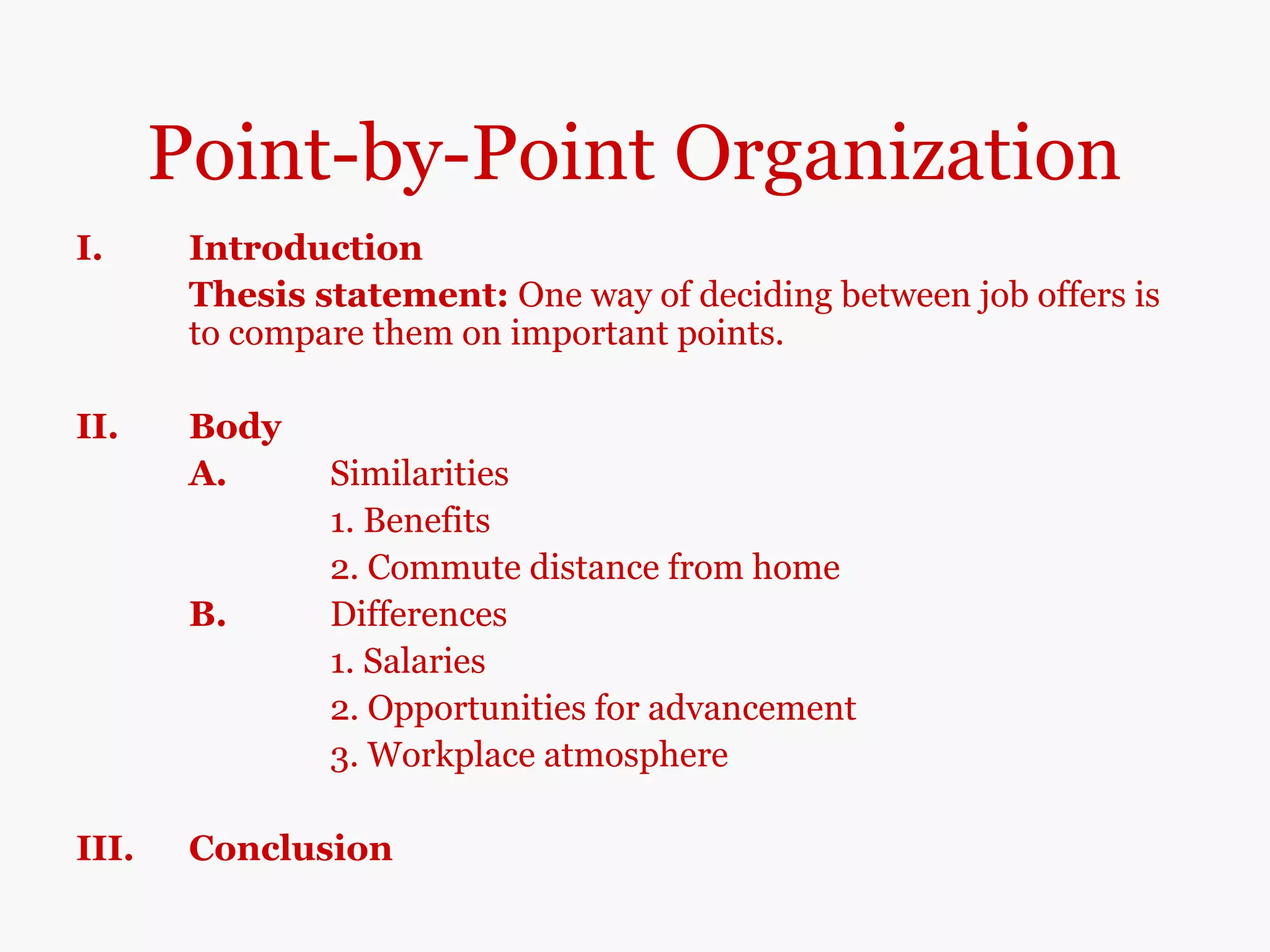 Point-by-Point Organization

I. Introduction
Thesis statement: One way of deciding between job offers is to compare them on important points.

II. Body
A. Similarities
1. Benefits
2. Commute distance from home
B. Differences
1. Salaries
2. Opportunities for advancement
3. Workplace atmosphere

III. Conclusion